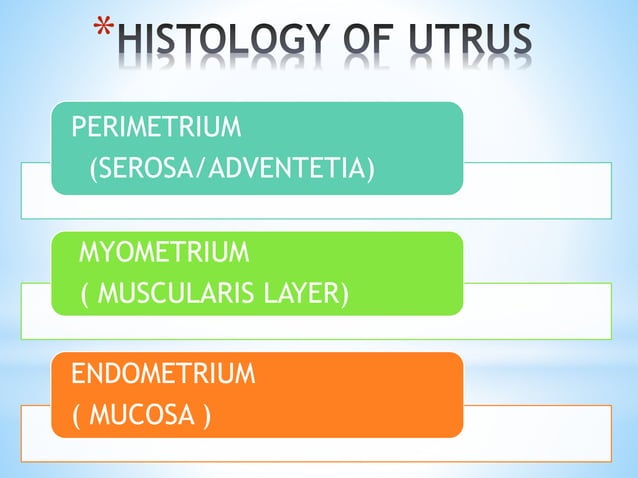 *HISTOLOGY OF UTRUS

PERIMETRIUM
(SEROSA/ADVENTETIA)

MYOMETRIUM
( MUSCULARIS LAYER)

ENDOMETRIUM
( MUCOSA )